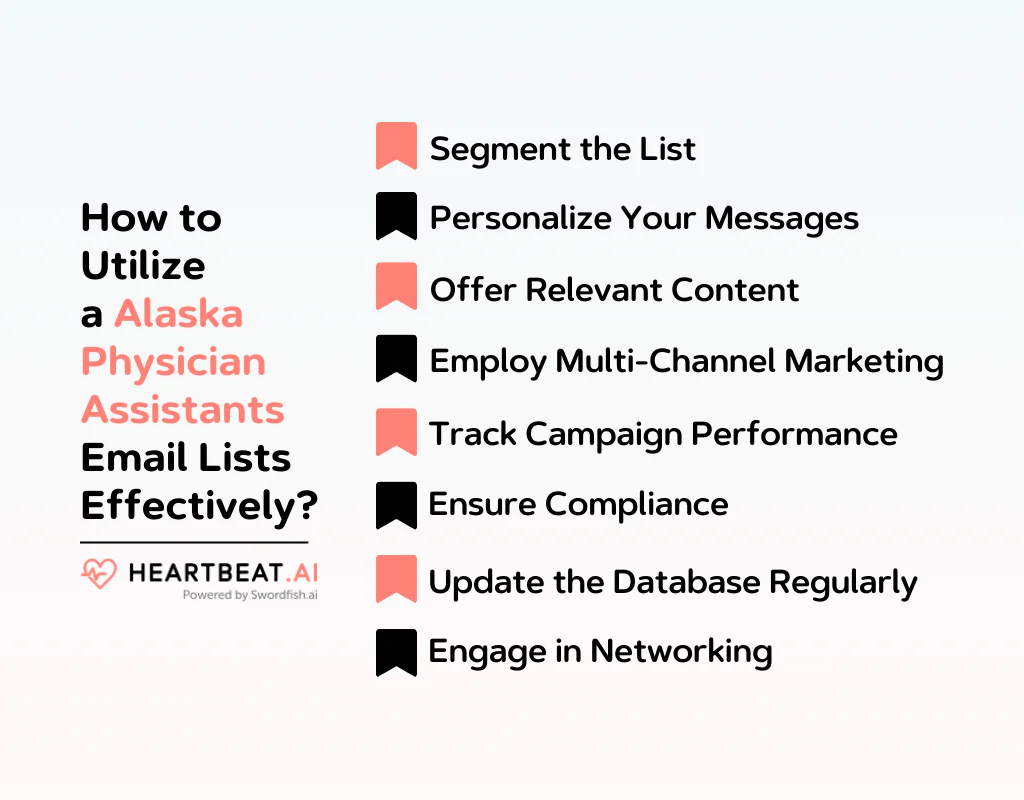 How to Utilize a Alaska Physician Assistants Email Lists Effectively?

HEARTBEAT.AI
Powered by Swordfish.ai

Segment the List

Personalize Your Messages

Offer Relevant Content

Employ Multi-Channel Marketing

Track Campaign Performance

Ensure Compliance

Update the Database Regularly

Engage in Networking